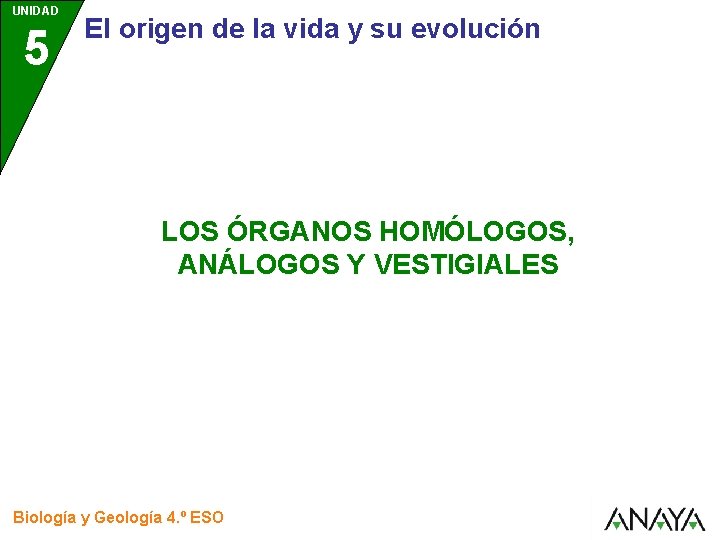 UNIDAD
5
El origen de la vida y su evolución

LOS ÓRGANOS HOMÓLOGOS, ANÁLOGOS Y VESTIGIALES

Biología y Geología 4.º ESO

ANAYA